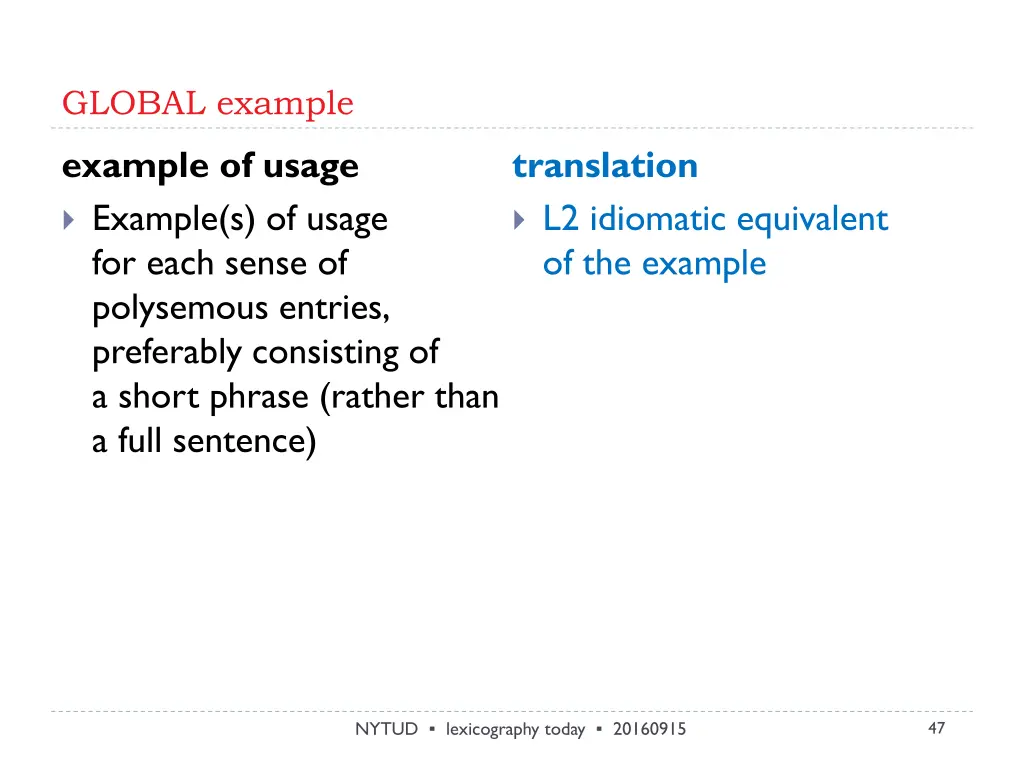 GLOBAL example

example of usage

Example(s) of usage for each sense of polysemous entries, preferably consisting of a short phrase (rather than a full sentence)

translation

L2 idiomatic equivalent of the example

NYTUD ▪ lexicography today ▪ 20160915

47